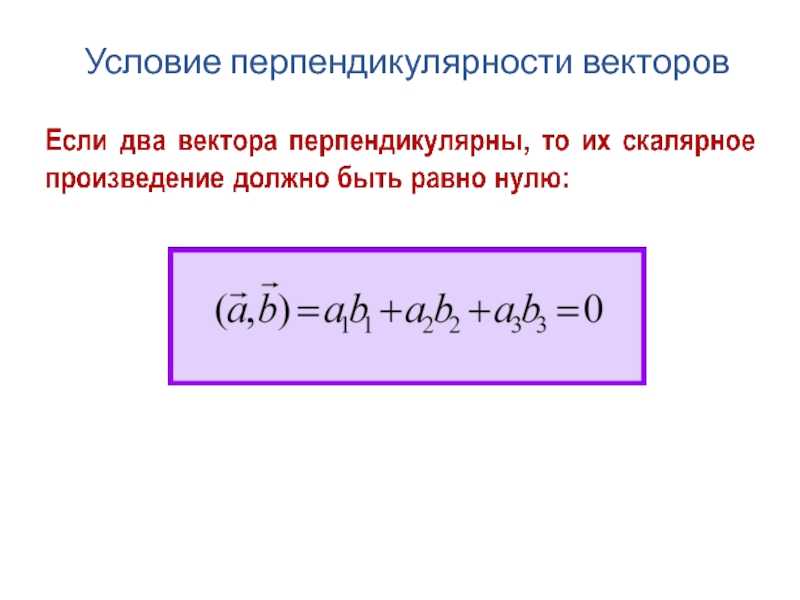 Условие перпендикулярности векторов

Если два вектора перпендикулярны, то их скалярное произведение должно быть равно нулю:

$(\vec{a},\vec{b}) = a_1b_1 + a_2b_2 + a_3b_3 = 0$